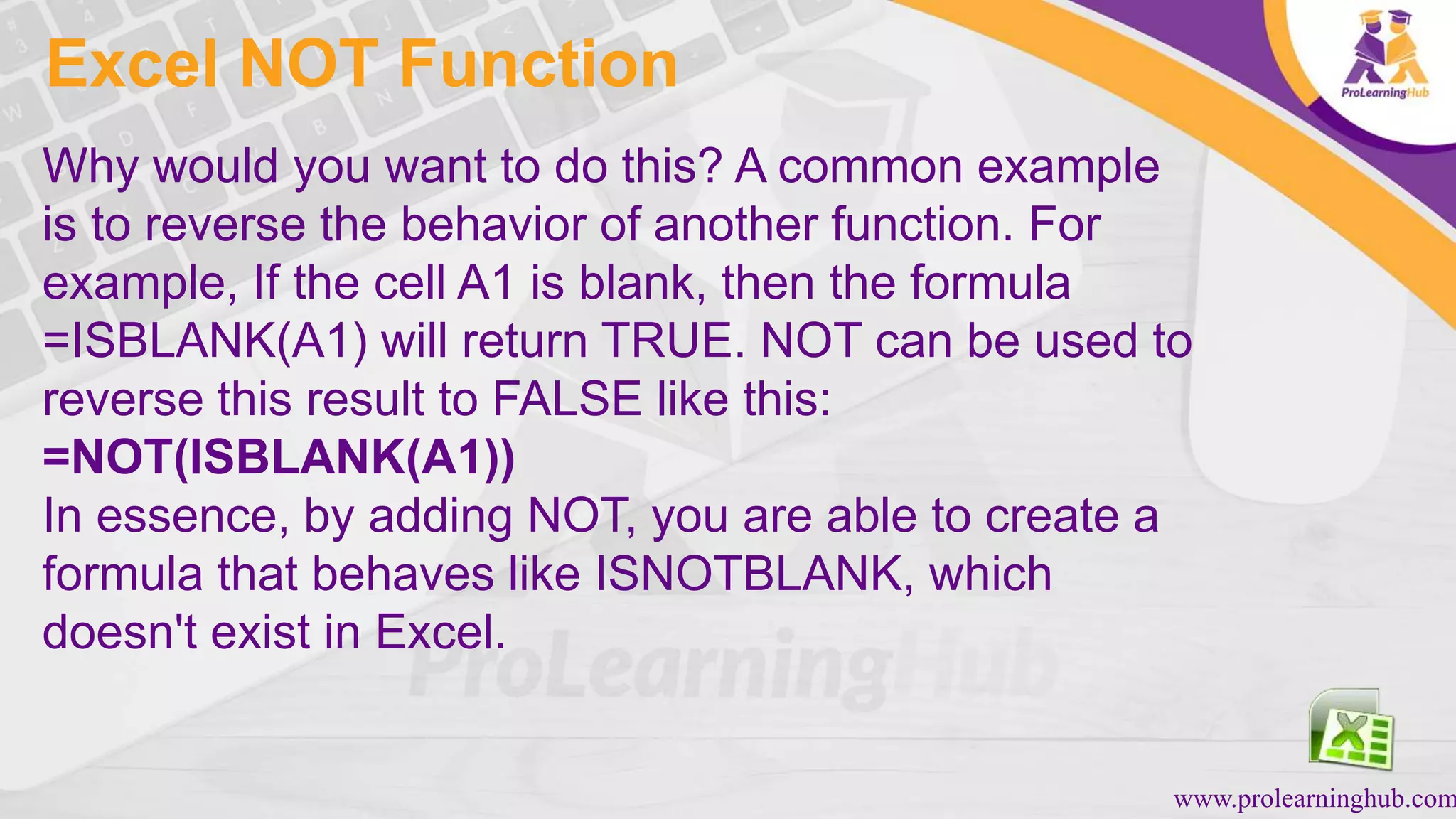 Excel NOT Function

ProLearningHub

Why would you want to do this? A common example is to reverse the behavior of another function. For example, If the cell A1 is blank, then the formula =ISBLANK(A1) will return TRUE. NOT can be used to reverse this result to FALSE like this:
=NOT(ISBLANK(A1))
In essence, by adding NOT, you are able to create a formula that behaves like ISNOTBLANK, which doesn't exist in Excel.

ProLearningHub

www.prolearninghub.com